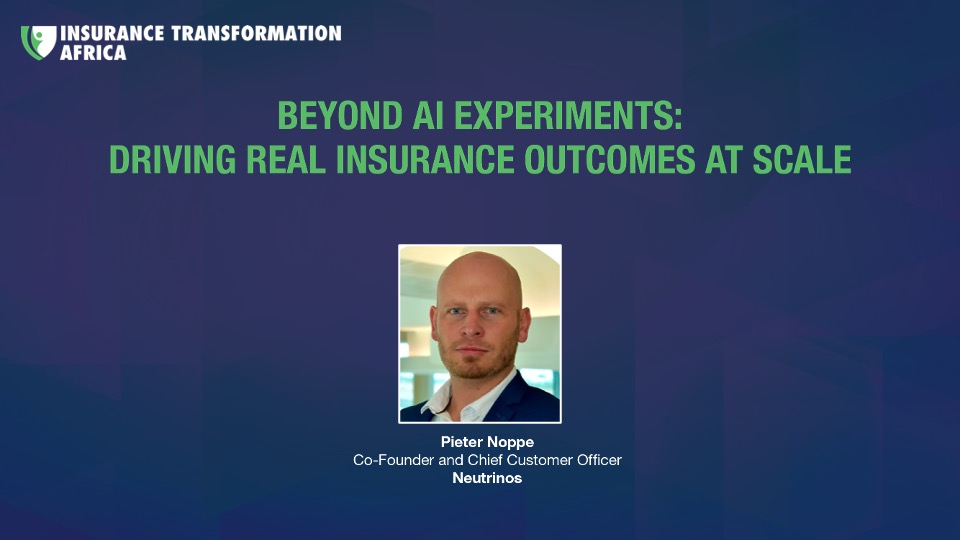 INSURANCE TRANSFORMATION AFRICA

BEYOND AI EXPERIMENTS:
DRIVING REAL INSURANCE OUTCOMES AT SCALE

Pieter Noppe
Co-Founder and Chief Customer Officer
Neutrinos